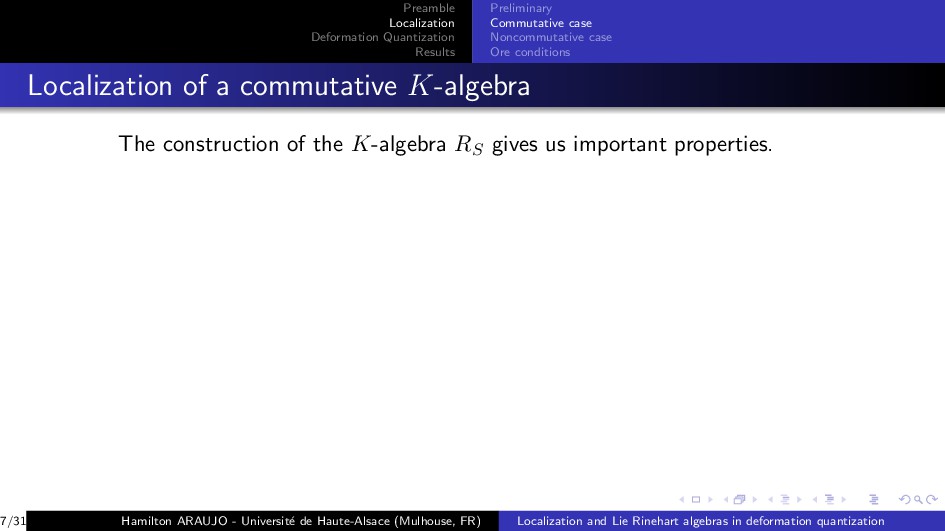 Preamble
Localization
Deformation Quantization
Results

Preliminary
Commutative case
Noncommutative case
Ore conditions

Localization of a commutative $K$-algebra

The construction of the $K$-algebra $R_S$ gives us important properties.

7/31 Hamilton ARAUJO - Université de Haute-Alsace (Mulhouse, FR) Localization and Lie Rinehart algebras in deformation quantization